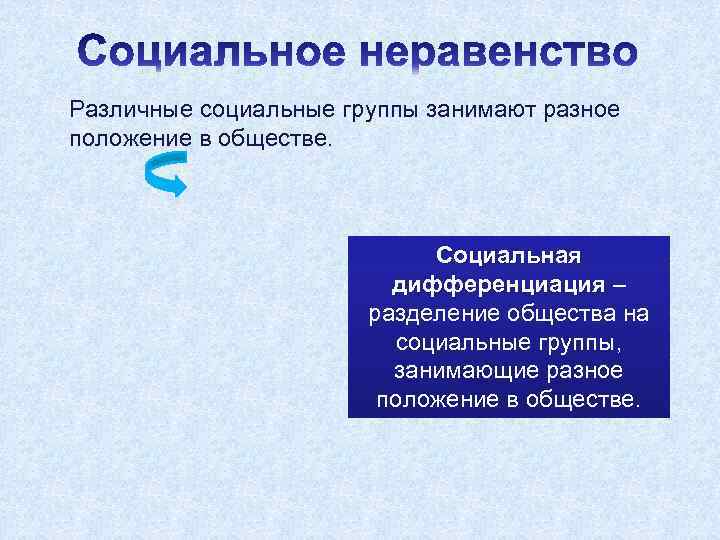 Социальное неравенство

Различные социальные группы занимают разное положение в обществе.

Социальная дифференциация – разделение общества на социальные группы, занимающие разное положение в обществе.